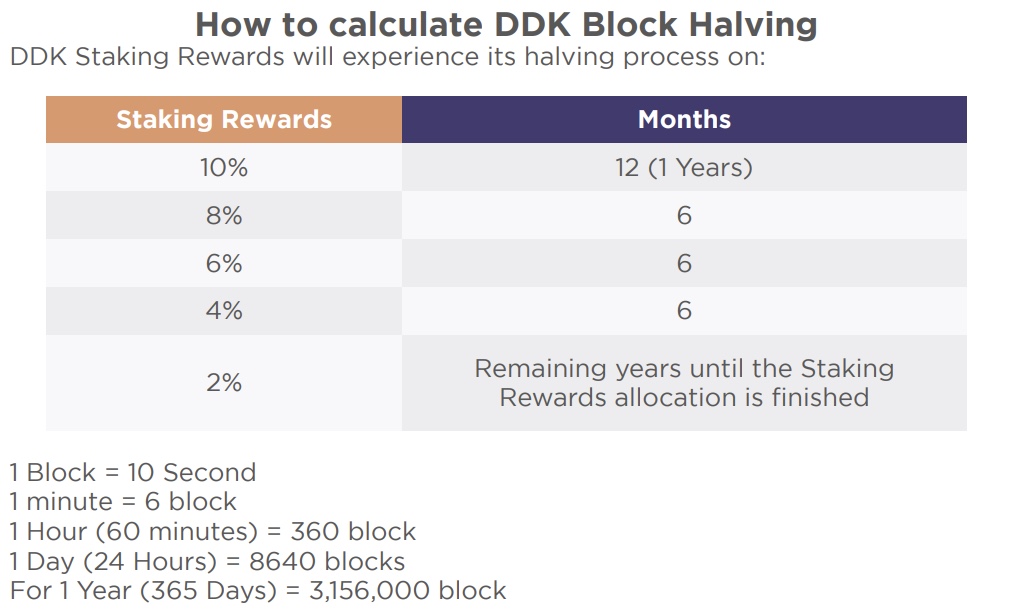 How to calculate DDK Block Halving

DDK Staking Rewards will experience its halving process on:

| Staking Rewards | Months |
|---|---|
| 10% | 12 (1 Years) |
| 8% | 6 |
| 6% | 6 |
| 4% | 6 |
| 2% | Remaining years until the Staking Rewards allocation is finished |

1 Block = 10 Second
1 minute = 6 block
1 Hour (60 minutes) = 360 block
1 Day (24 Hours) = 8640 blocks
For 1 Year (365 Days) = 3,156,000 block